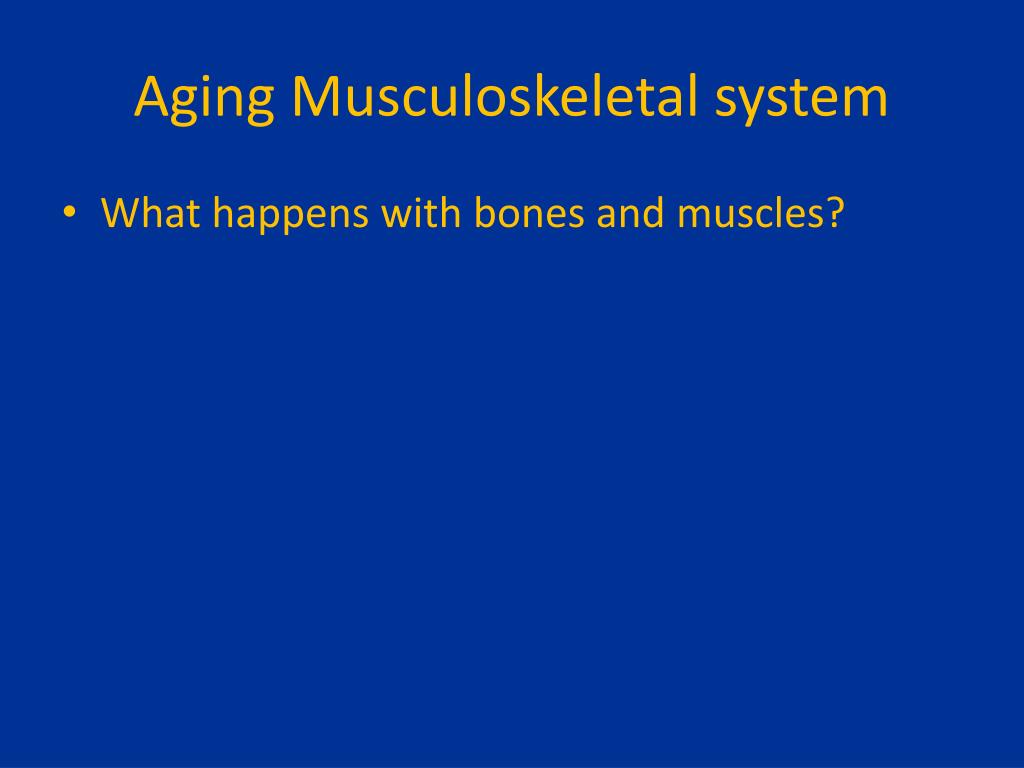 Aging Musculoskeletal system

• What happens with bones and muscles?